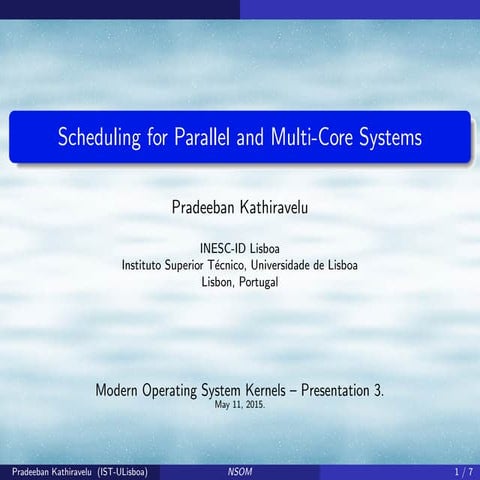 Scheduling for Parallel and Multi-Core Systems

Pradeeban Kathiravelu

INESC-ID Lisboa
Instituto Superior Técnico, Universidade de Lisboa
Lisbon, Portugal

Modern Operating System Kernels – Presentation 3.
May 11, 2015.

Pradeeban Kathiravelu (IST-ULisboa) NSOM 1 / 7